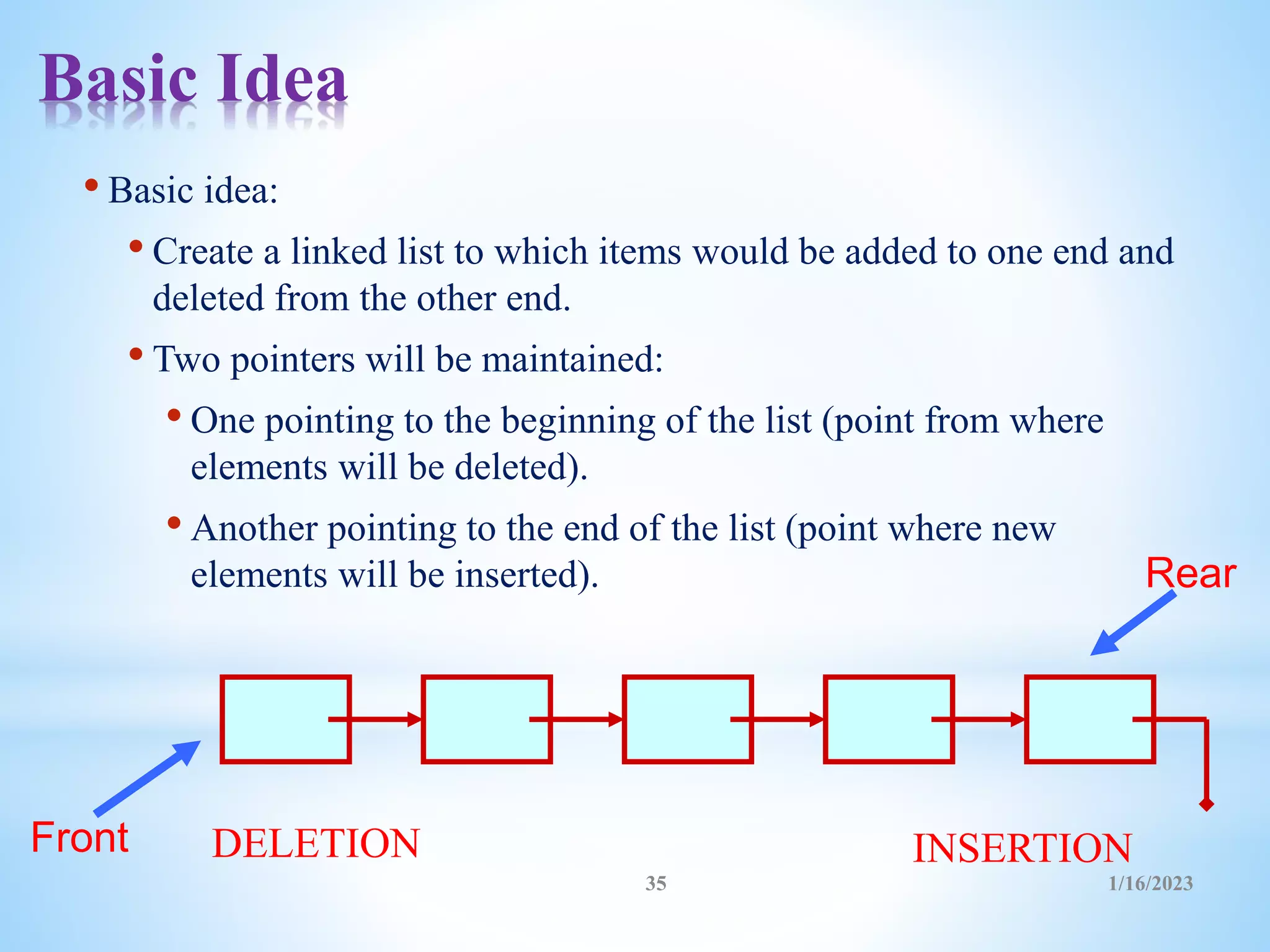 Basic Idea

• Basic idea:

• Create a linked list to which items would be added to one end and deleted from the other end.

• Two pointers will be maintained:

• One pointing to the beginning of the list (point from where elements will be deleted).

• Another pointing to the end of the list (point where new elements will be inserted).

Rear

Front

DELETION

INSERTION

35

1/16/2023